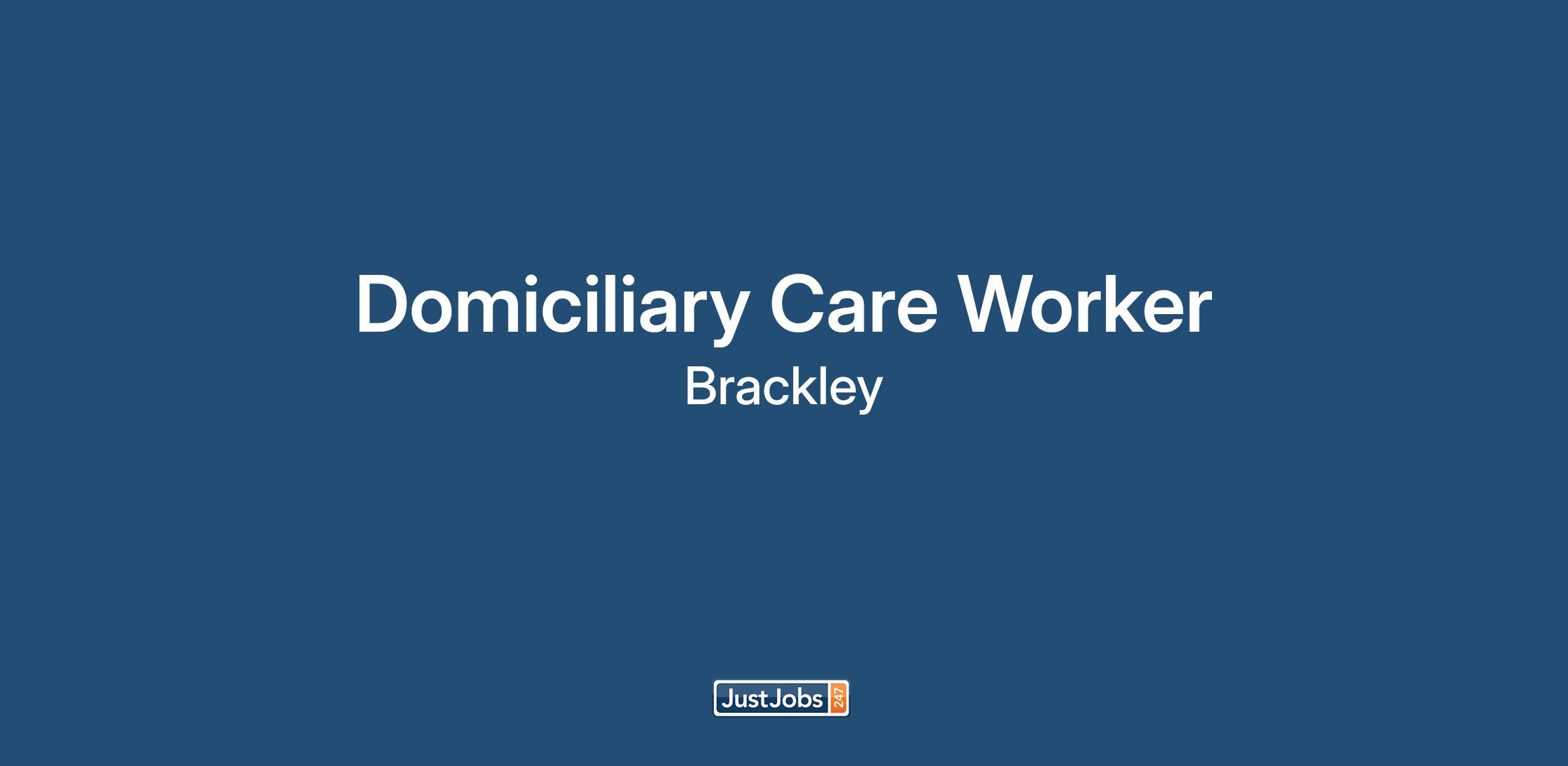 Domiciliary Care Worker
Brackley

JustJobs 247